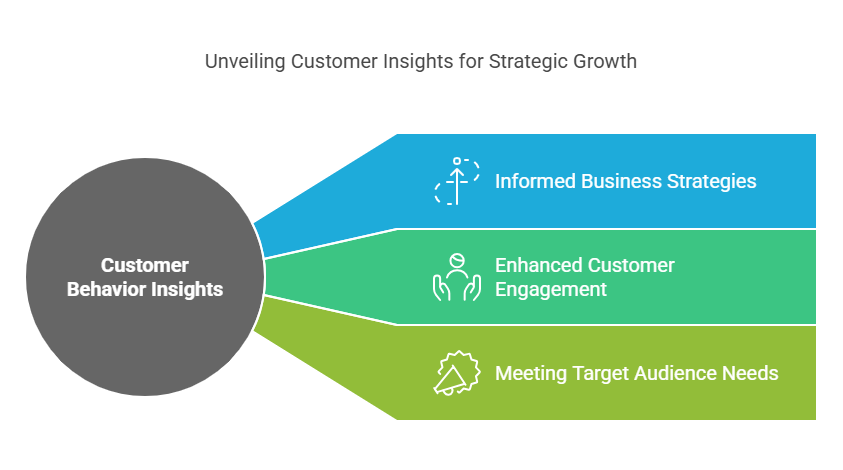 Unveiling Customer Insights for Strategic Growth

Customer Behavior Insights

Informed Business Strategies

Enhanced Customer Engagement

Meeting Target Audience Needs